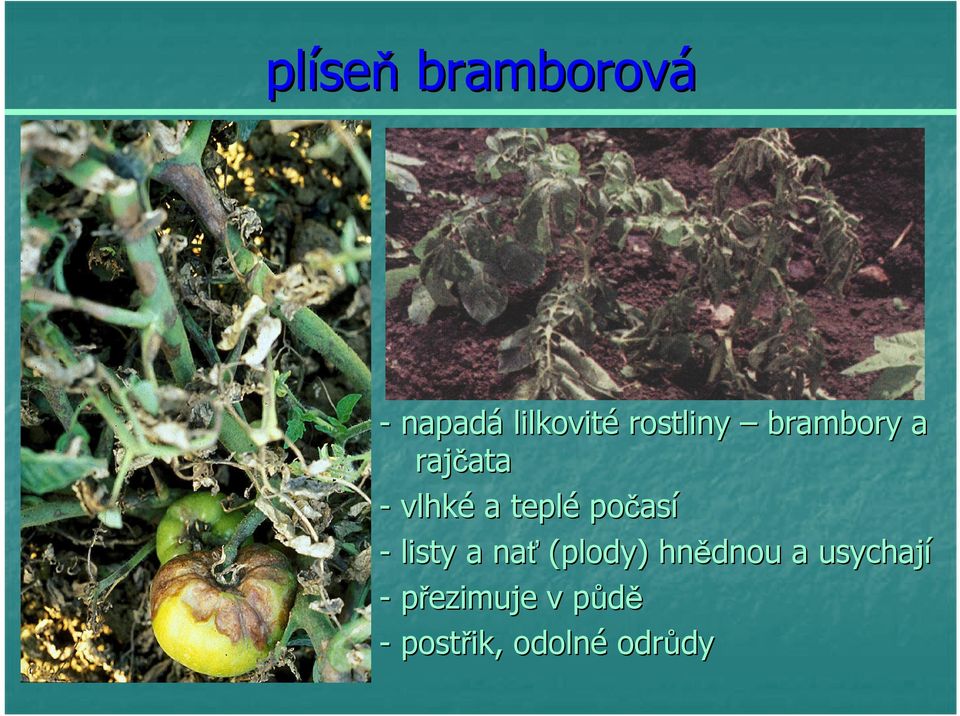 plíseň bramborová

- napadá lilkovité rostliny – brambory a rajčata
- vlhké a teplé počasí
- listy a nať (plody) hnědnou a usychají
- přezimuje v půdě
- postřik, odolné odrůdy